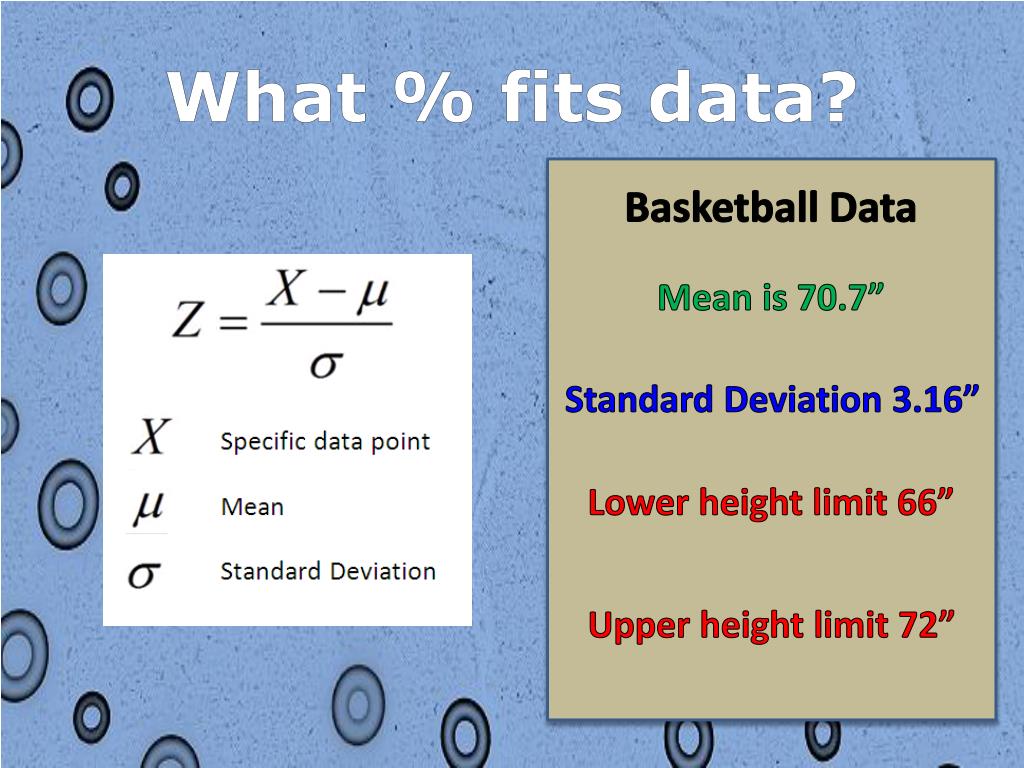 What % fits data?

$Z = \frac{X - \mu}{\sigma}$

$X$ Specific data point

$\mu$ Mean

$\sigma$ Standard Deviation

Basketball Data

Mean is 70.7”

Standard Deviation 3.16”

Lower height limit 66”

Upper height limit 72”